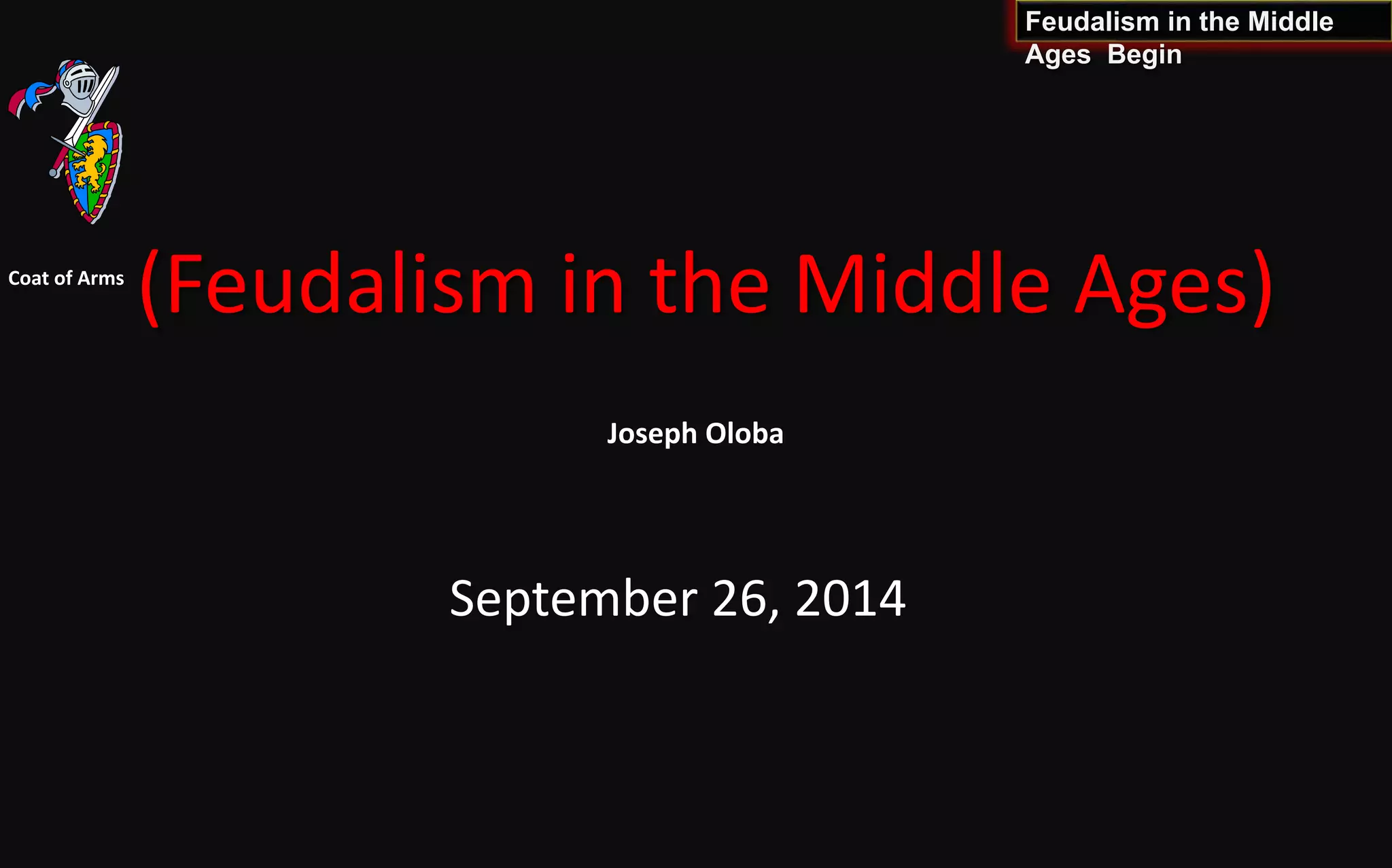 Feudalism in the Middle Ages Begin

Coat of Arms

(Feudalism in the Middle Ages)

Joseph Oloba

September 26, 2014